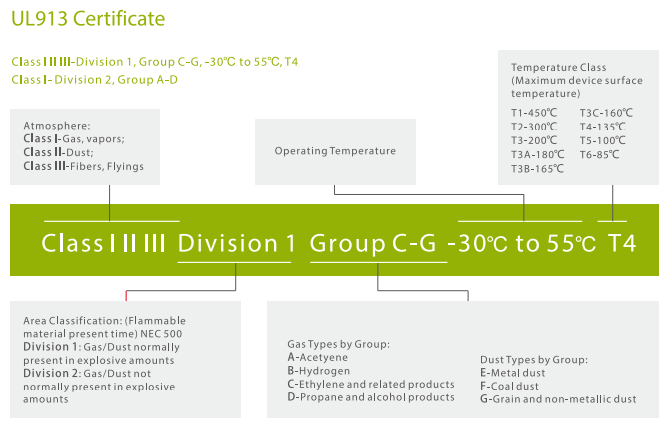 UL913 Certificate

Class I II III-Division 1, Group C-G, -30℃ to 55℃, T4
Class I- Division 2, Group A-D

Atmosphere:
Class I-Gas, vapors;
Class II-Dust;
Class III-Fibers, Flyings

Operating Temperature

Temperature Class (Maximum device surface temperature)
T1-450℃
T2-300℃
T3-200℃
T3A-180℃
T3B-165℃
T3C-160℃
T4-135℃
T5-100℃
T6-85℃

Class I II III Division 1 Group C-G -30℃ to 55℃ T4

Area Classification: (Flammable material present time) NEC 500
Division 1: Gas/Dust normally present in explosive amounts
Division 2: Gas/Dust not normally present in explosive amounts

Gas Types by Group:
A-Acetyene
B-Hydrogen
C-Ethylene and related products
D-Propane and alcohol products

Dust Types by Group:
E-Metal dust
F-Coal dust
G-Grain and non-metallic dust